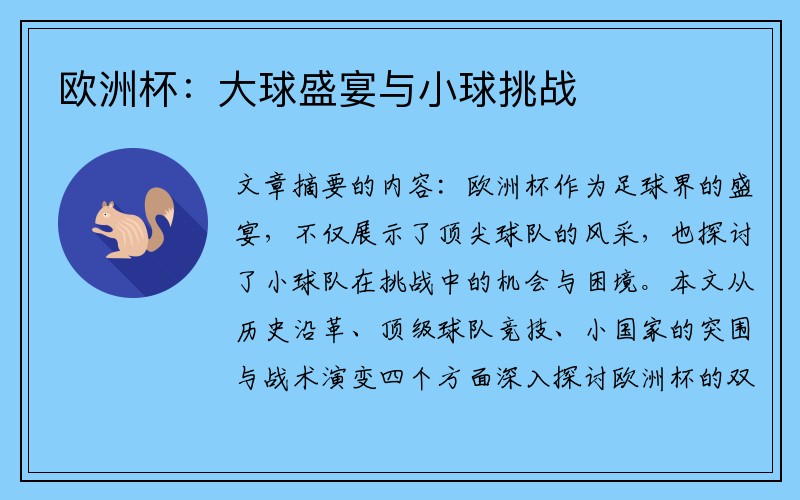 欧洲杯：大球盛宴与小球挑战

文章摘要的内容：欧洲杯作为足球界的盛宴，不仅展示了顶尖球队的风采，也探讨了小球队在挑战中的机会与困境。本文从历史沿革、顶级球队竞技、小国家的突围与战术演变四个方面深入探讨欧洲杯的双